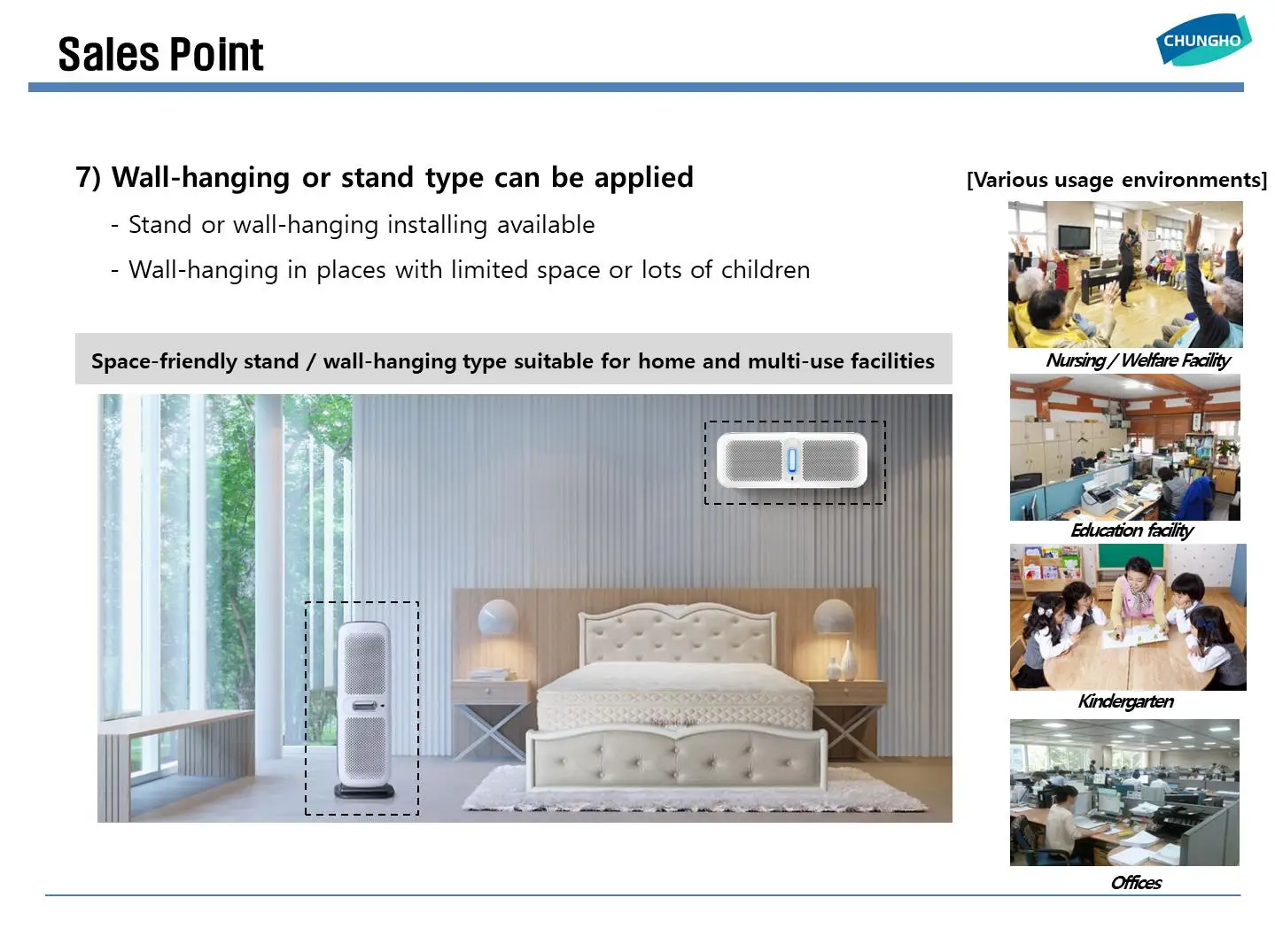 Sales Point

CHUNGHO

7) Wall-hanging or stand type can be applied

- Stand or wall-hanging installing available

- Wall-hanging in places with limited space or lots of children

Space-friendly stand / wall-hanging type suitable for home and multi-use facilities

[Various usage environments]

Nursing / Welfare Facility

Education facility

Kindergarten

Offices